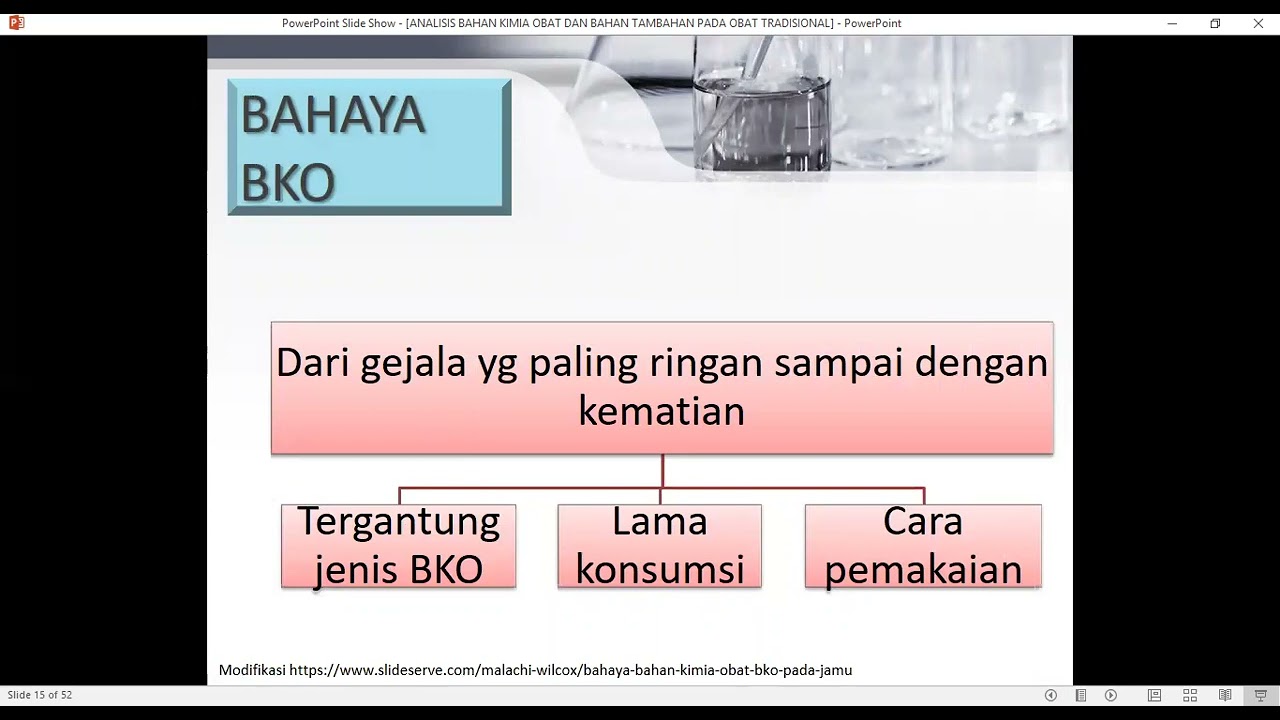 PowerPoint Slide Show - [ANALISIS BAHAN KIMIA OBAT DAN BAHAN TAMBAHAN PADA OBAT TRADISIONAL] - PowerPoint

BAHAYA BKO

Dari gejala yg paling ringan sampai dengan kematian

Tergantung jenis BKO

Lama konsumsi

Cara pemakaian

Modifikasi https://www.slideserve.com/malachi-wilcox/bahaya-bahan-kimia-obat-bko-pada-jamu

Slide 15 of 52